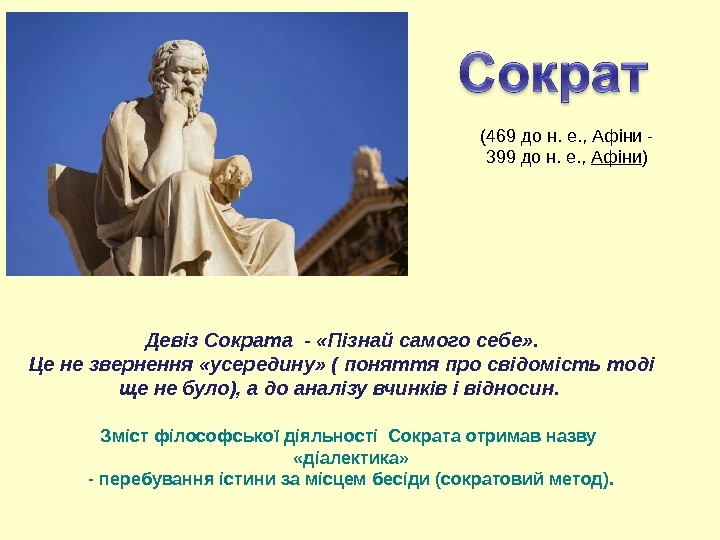 Сократ

(469 до н. е., Афіни - 399 до н. е., Афіни)

Девіз Сократа - «Пізнай самого себе».
Це не звернення «усередину» ( поняття про свідомість тоді ще не було), а до аналізу вчинків і відносин.

Зміст філософської діяльності Сократа отримав назву «діалектика»
- перебування істини за місцем бесіди (сократовий метод).